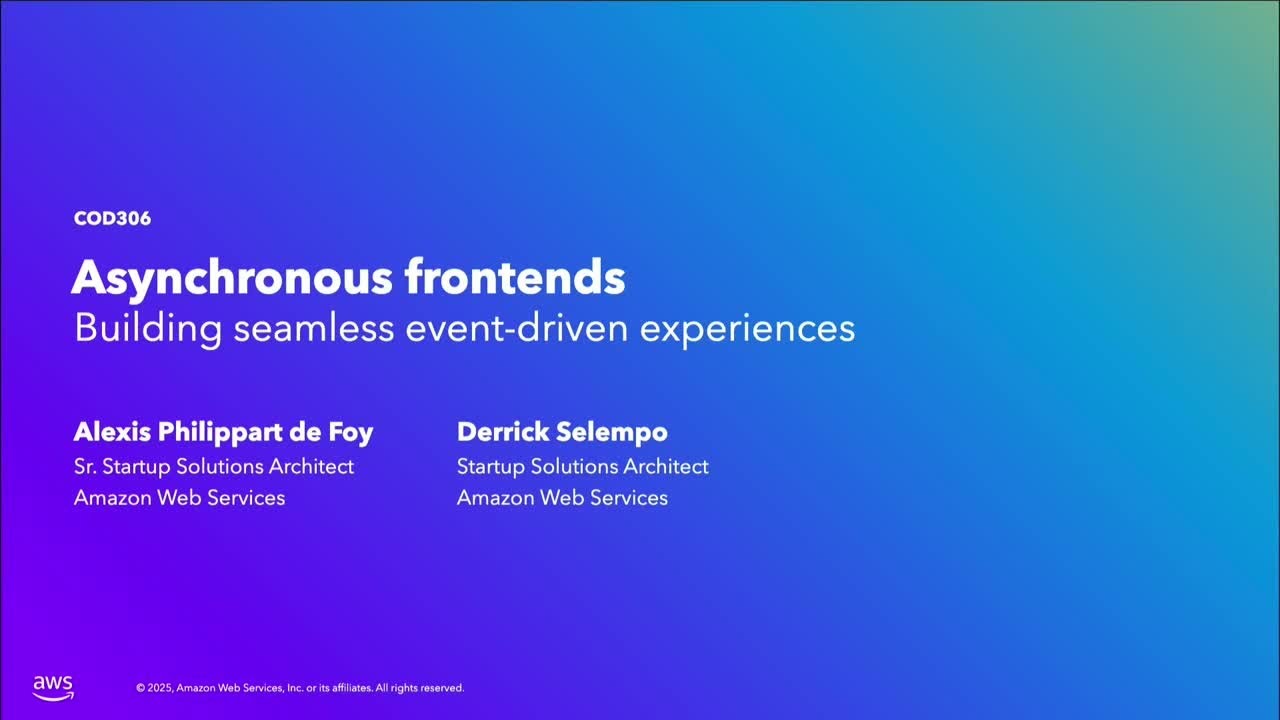 COD306

Asynchronous frontends
Building seamless event-driven experiences

Alexis Philippart de Foy
Sr. Startup Solutions Architect
Amazon Web Services

Derrick Selempo
Startup Solutions Architect
Amazon Web Services

aws

© 2025, Amazon Web Services, Inc. or its affiliates. All rights reserved.